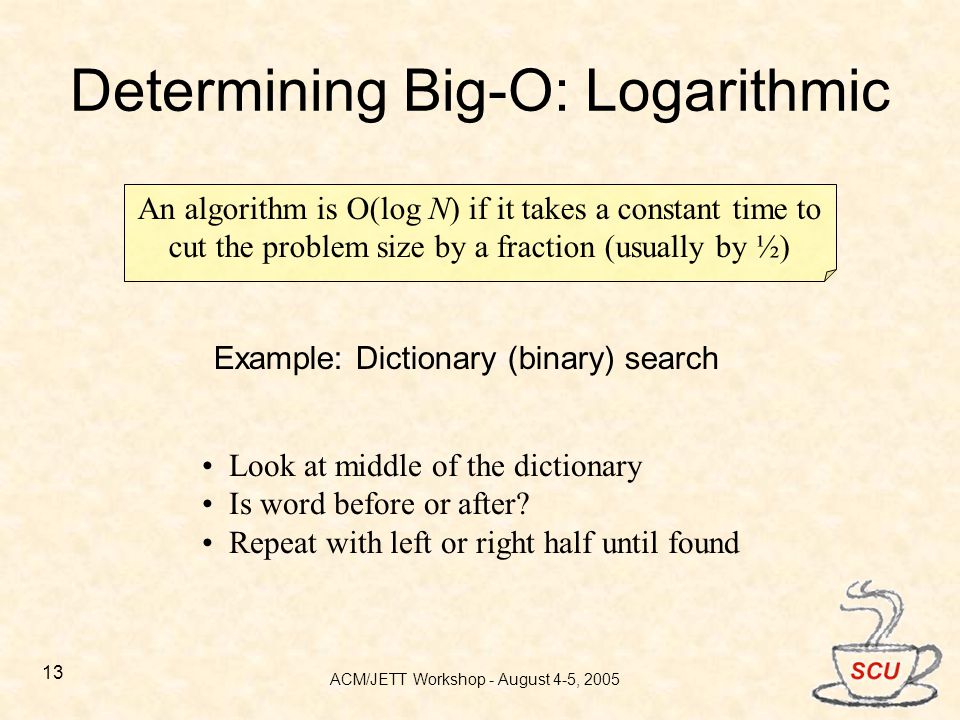 Determining Big-O: Logarithmic

An algorithm is O(log $N$) if it takes a constant time to cut the problem size by a fraction (usually by ½)

Example: Dictionary (binary) search

• Look at middle of the dictionary
• Is word before or after?
• Repeat with left or right half until found

13

ACM/JETT Workshop - August 4-5, 2005

SCU